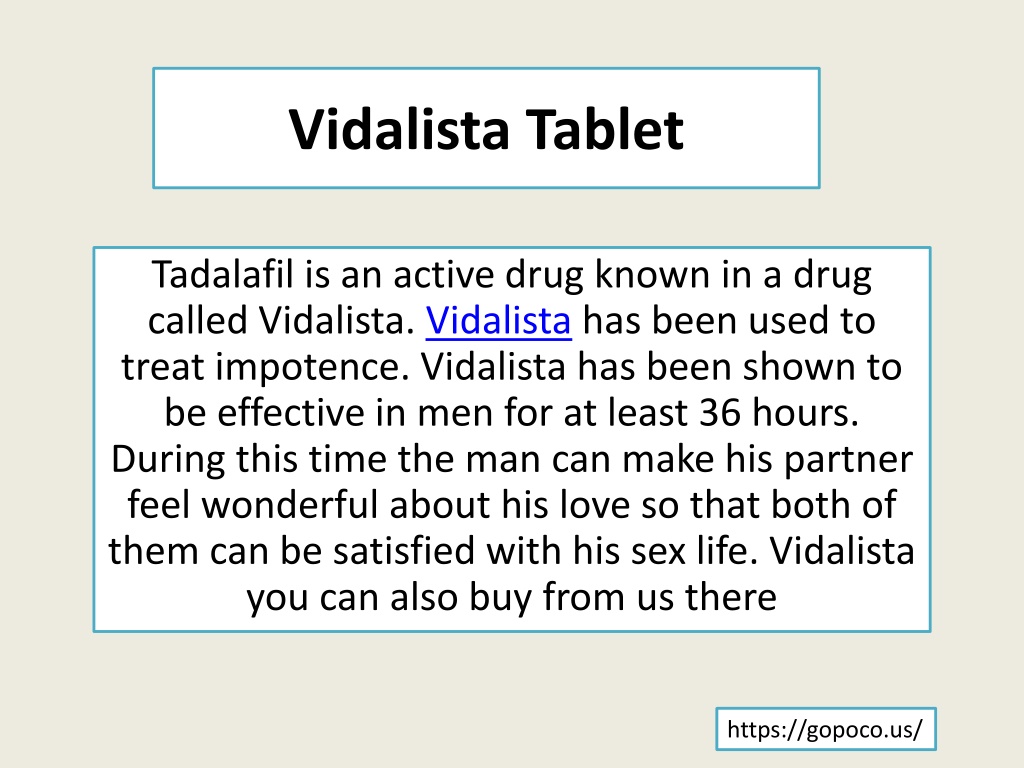 Vidalista Tablet

Tadalafil is an active drug known in a drug called Vidalista. Vidalista has been used to treat impotence. Vidalista has been shown to be effective in men for at least 36 hours. During this time the man can make his partner feel wonderful about his love so that both of them can be satisfied with his sex life. Vidalista you can also buy from us there

https://gopoco.us/